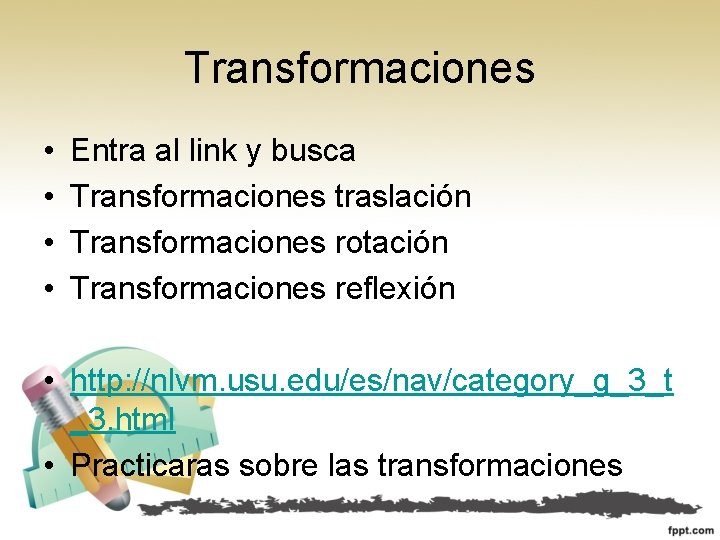 Transformaciones

• Entra al link y busca
• Transformaciones traslación
• Transformaciones rotación
• Transformaciones reflexión

• http://nlvm.usu.edu/es/nav/category_g_3_t_3.html
• Practicaras sobre las transformaciones

fppt.com